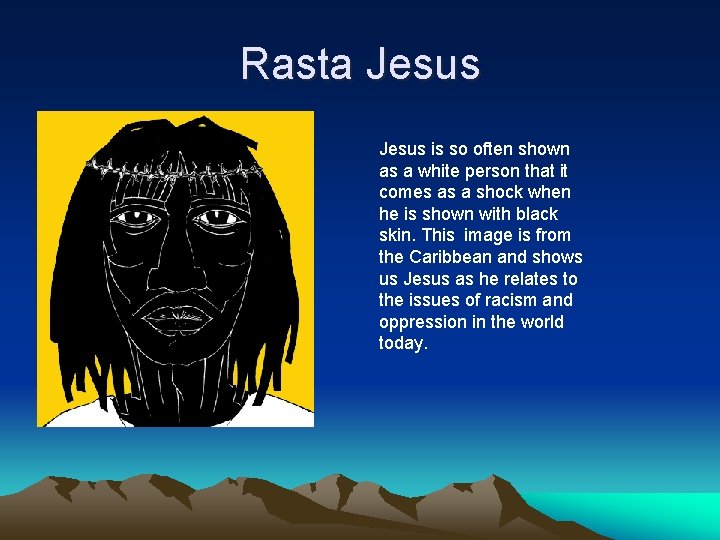 Rasta Jesus

Jesus is so often shown as a white person that it comes as a shock when he is shown with black skin. This  image is from the Caribbean and shows us Jesus as he relates to the issues of racism and oppression in the world today.